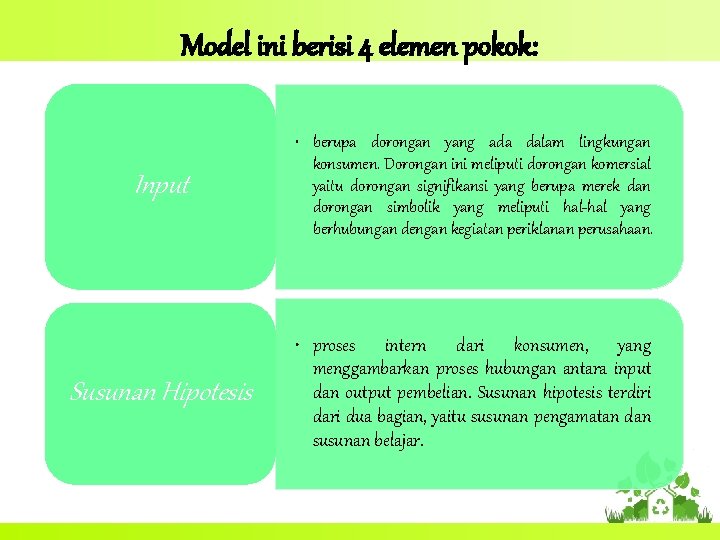 Model ini berisi 4 elemen pokok:

Input

• berupa dorongan yang ada dalam lingkungan konsumen. Dorongan ini meliputi dorongan komersial yaitu dorongan signifikansi yang berupa merek dan dorongan simbolik yang meliputi hal-hal yang berhubungan dengan kegiatan periklanan perusahaan.

Susunan Hipotesis

• proses intern dari konsumen, yang menggambarkan proses hubungan antara input dan output pembelian. Susunan hipotesis terdiri dari dua bagian, yaitu susunan pengamatan dan susunan belajar.